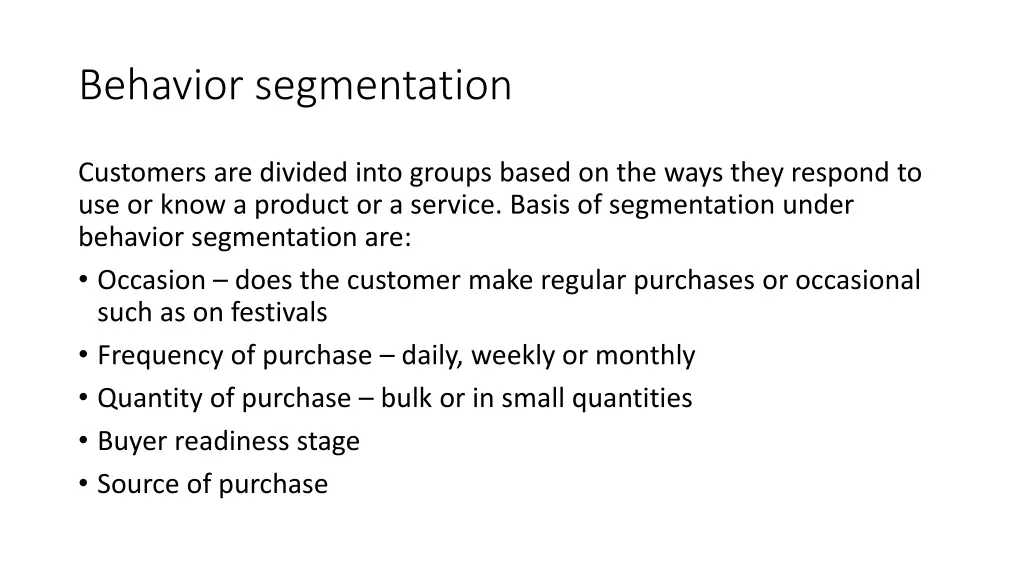 Behavior segmentation

Customers are divided into groups based on the ways they respond to use or know a product or a service. Basis of segmentation under behavior segmentation are:

• Occasion – does the customer make regular purchases or occasional such as on festivals
• Frequency of purchase – daily, weekly or monthly
• Quantity of purchase – bulk or in small quantities
• Buyer readiness stage
• Source of purchase